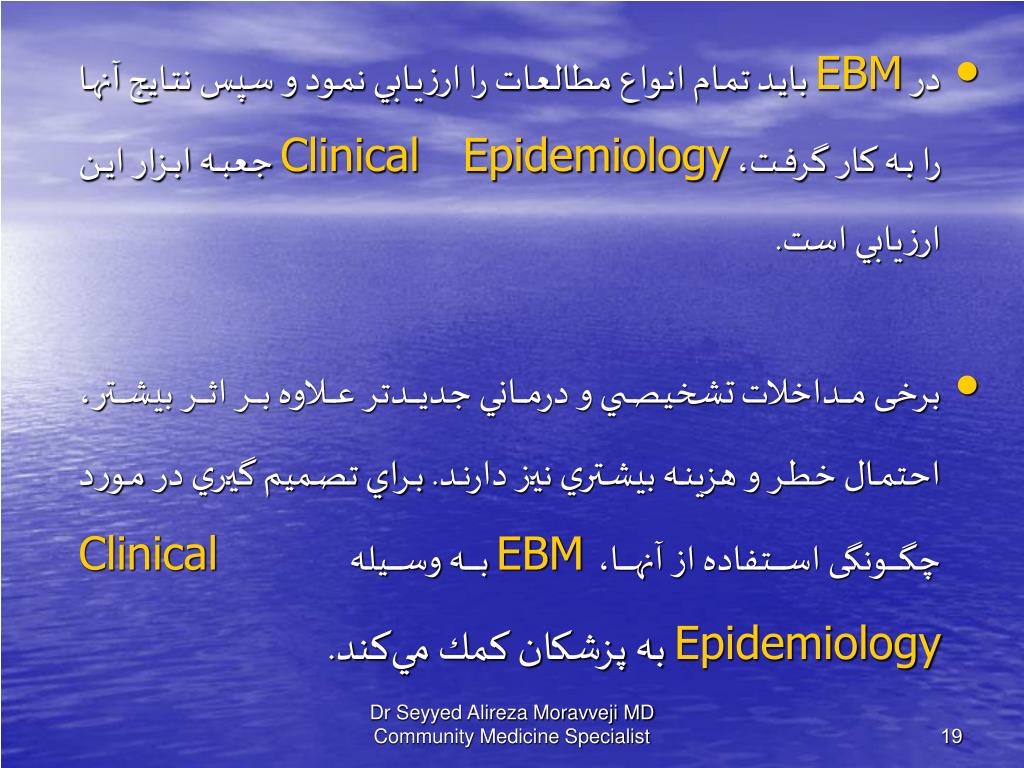 • در EBM بايد تمام انواع مطالعات را ارزيابي نمود و سپس نتايج آنها را به كار گرفت، Clinical Epidemiology جعبه ابزار اين ارزيابي است.

• برخی مداخلات تشخيصي و درماني جديدتر علاوه بر اثر بيشتر، احتمال خطر و هزينه بيشتري نيز دارند. براي تصميم گيري در مورد چگونگی استفاده از آنها، EBM به وسيله Clinical Epidemiology به پزشكان كمك مي‌كند.

Dr Seyyed Alireza Moravveji MD
Community Medicine Specialist

19